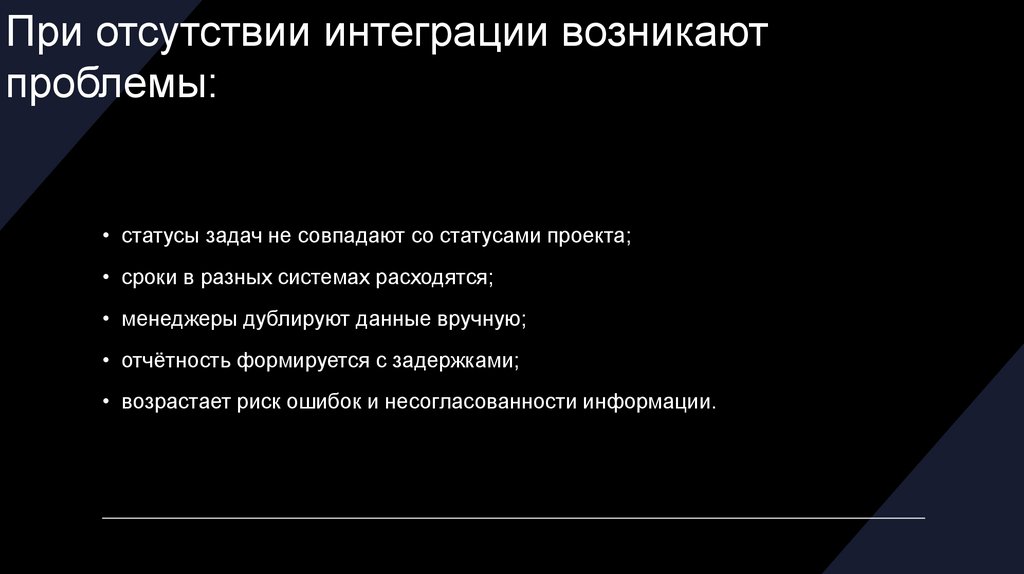 При отсутствии интеграции возникают проблемы:

• статусы задач не совпадают со статусами проекта;
• сроки в разных системах расходятся;
• менеджеры дублируют данные вручную;
• отчётность формируется с задержками;
• возрастает риск ошибок и несогласованности информации.